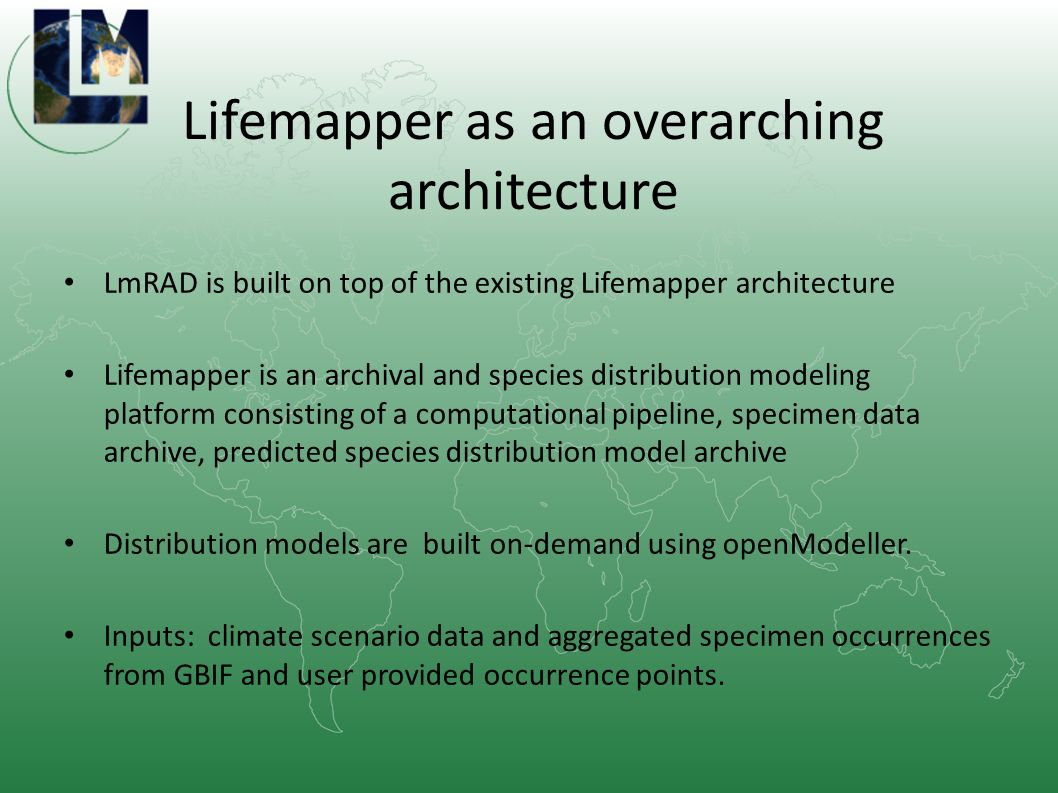 LM

Lifemapper as an overarching architecture

• LmRAD is built on top of the existing Lifemapper architecture

• Lifemapper is an archival and species distribution modeling platform consisting of a computational pipeline, specimen data archive, predicted species distribution model archive

• Distribution models are built on-demand using openModeller.

• Inputs: climate scenario data and aggregated specimen occurrences from GBIF and user provided occurrence points.